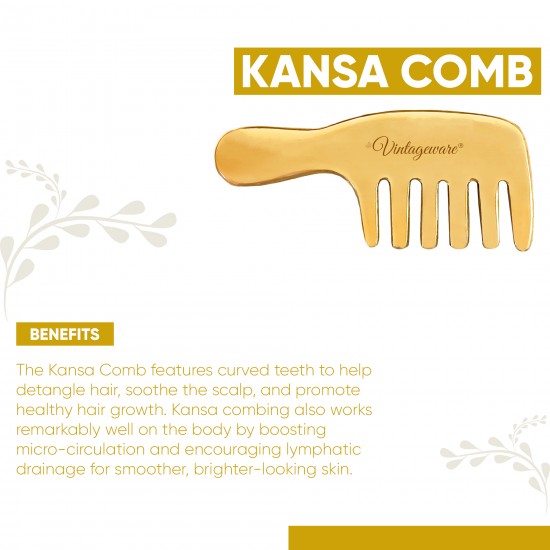 KANSA COMB

Vintageware®

BENEFITS

The Kansa Comb features curved teeth to help detangle hair, soothe the scalp, and promote healthy hair growth. Kansa combing also works remarkably well on the body by boosting micro-circulation and encouraging lymphatic drainage for smoother, brighter-looking skin.